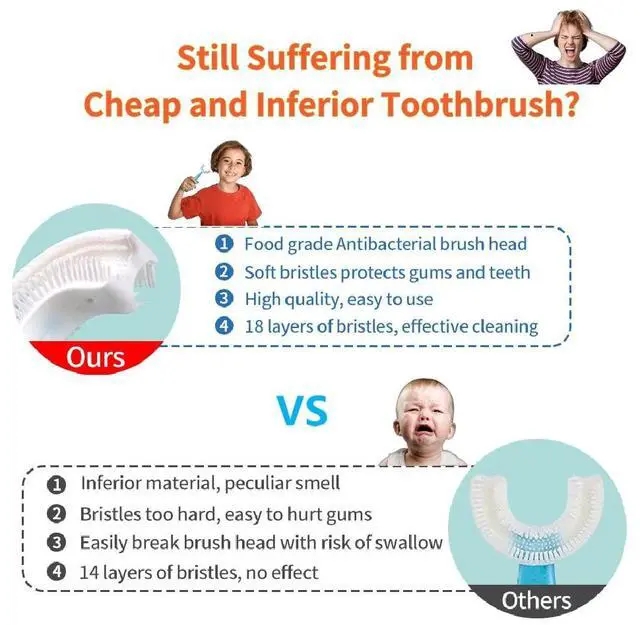 Still Suffering from
Cheap and Inferior Toothbrush?

1 Food grade Antibacterial brush head
2 Soft bristles protects gums and teeth
3 High quality, easy to use
4 18 layers of bristles, effective cleaning

Ours

VS

1 Inferior material, peculiar smell
2 Bristles too hard, easy to hurt gums
3 Easily break brush head with risk of swallow
4 14 layers of bristles, no effect

Others